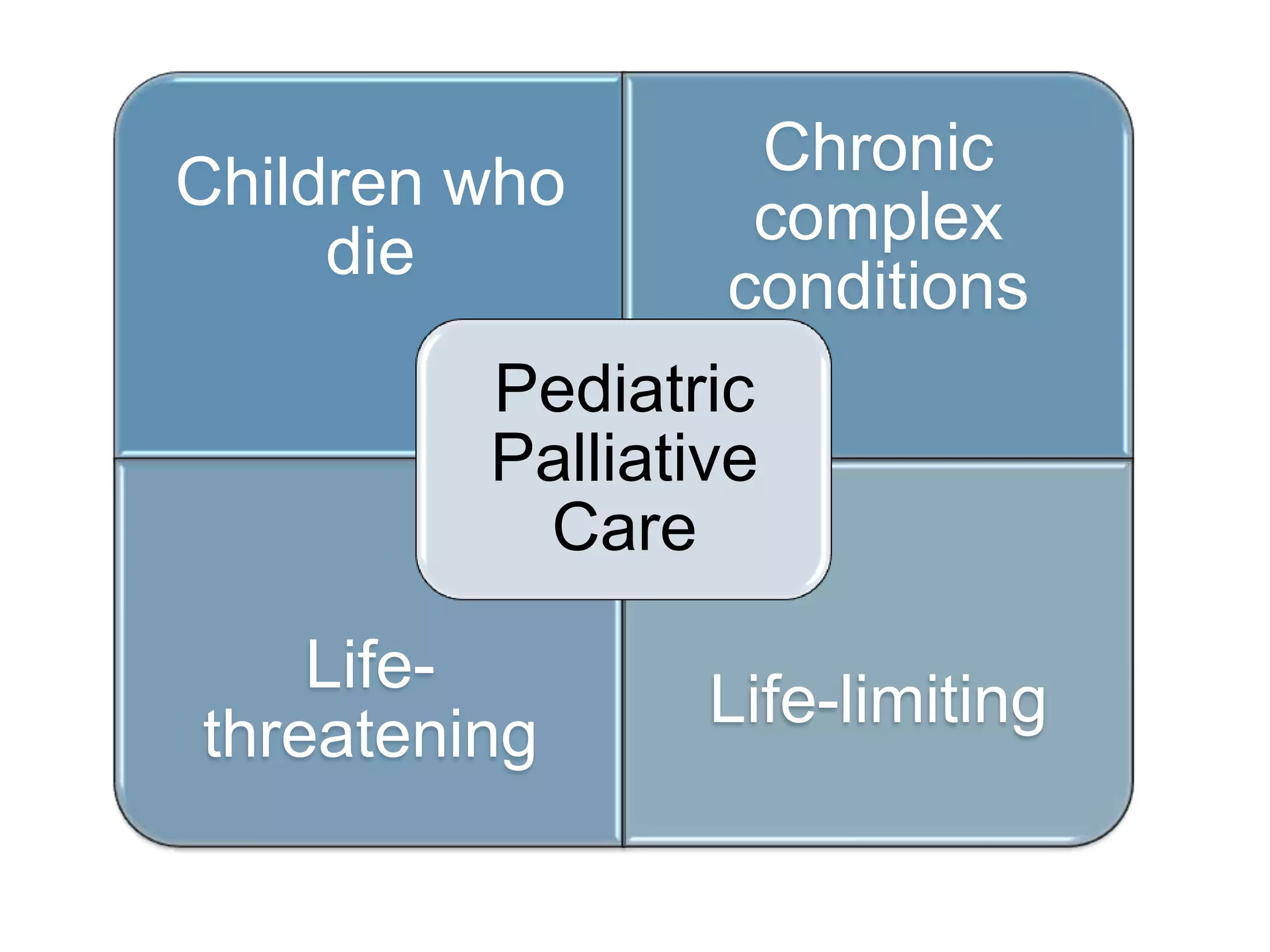 Children who die

Chronic complex conditions

Pediatric Palliative Care

Life-threatening

Life-limiting